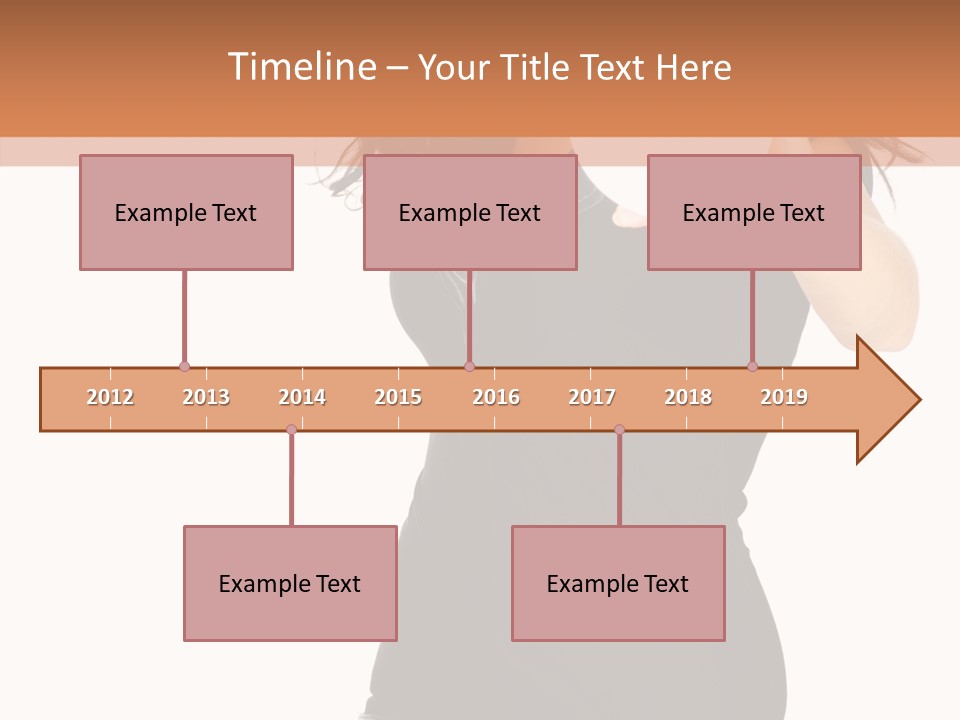 Timeline – Your Title Text Here

Example Text

Example Text

Example Text

2012 2013 2014 2015 2016 2017 2018 2019

Example Text

Example Text